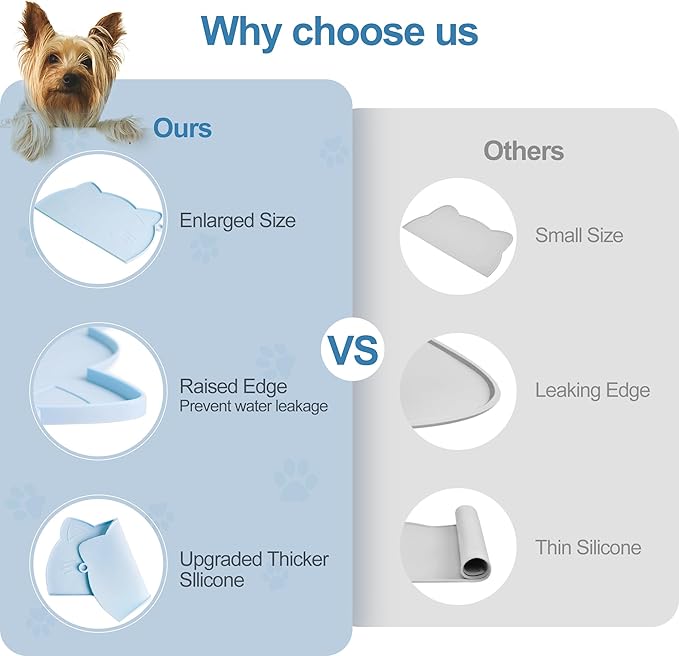 Why choose us

Ours

Enlarged Size

Raised Edge
Prevent water leakage

Upgraded Thicker Sllicone

VS

Others

Small Size

Leaking Edge

Thin Silicone